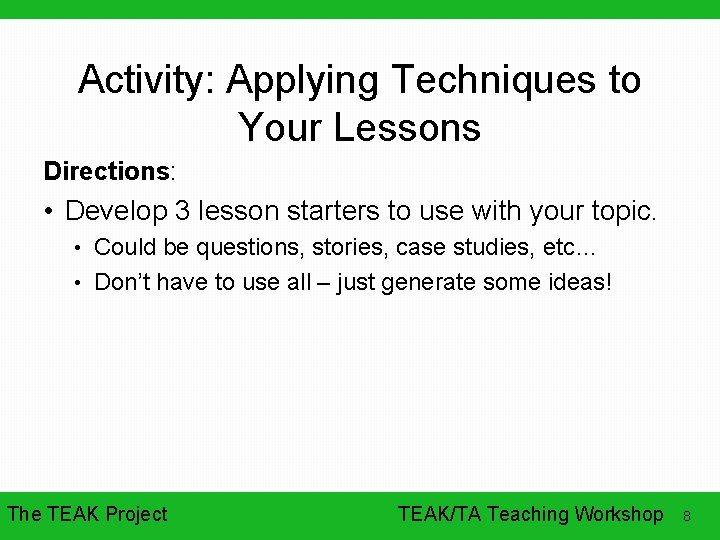 Activity: Applying Techniques to Your Lessons

Directions:

• Develop 3 lesson starters to use with your topic.

• Could be questions, stories, case studies, etc…

• Don't have to use all – just generate some ideas!

The TEAK Project

TEAK/TA Teaching Workshop

8